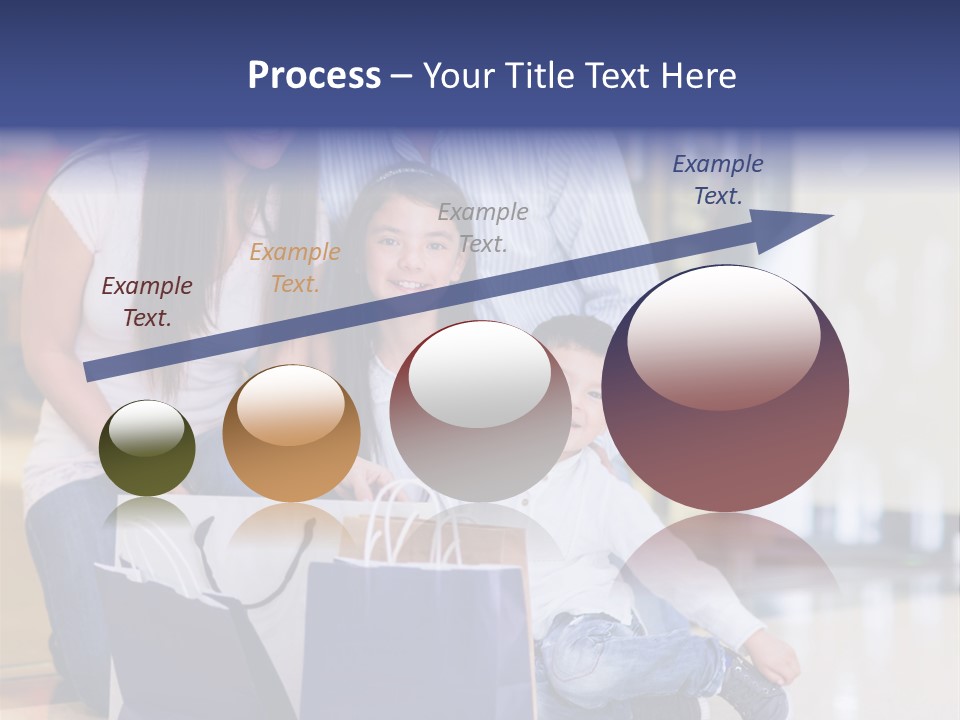 Process – Your Title Text Here

Example Text.

Example Text.

Example Text.

Example Text.